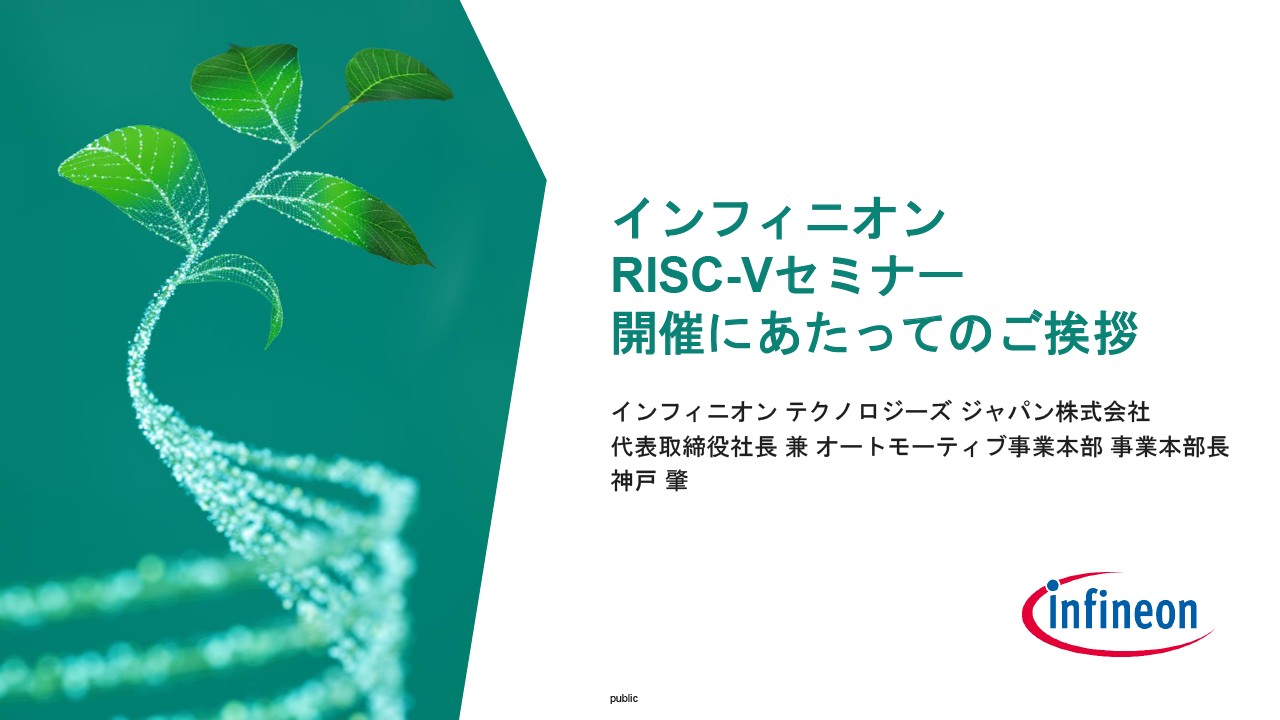 インフィニオン
RISC-Vセミナー
開催にあたってのご挨拶

インフィニオン テクノロジーズ ジャパン株式会社
代表取締役社長 兼 オートモーティブ事業本部 事業本部長
神戸 肇

infineon

public